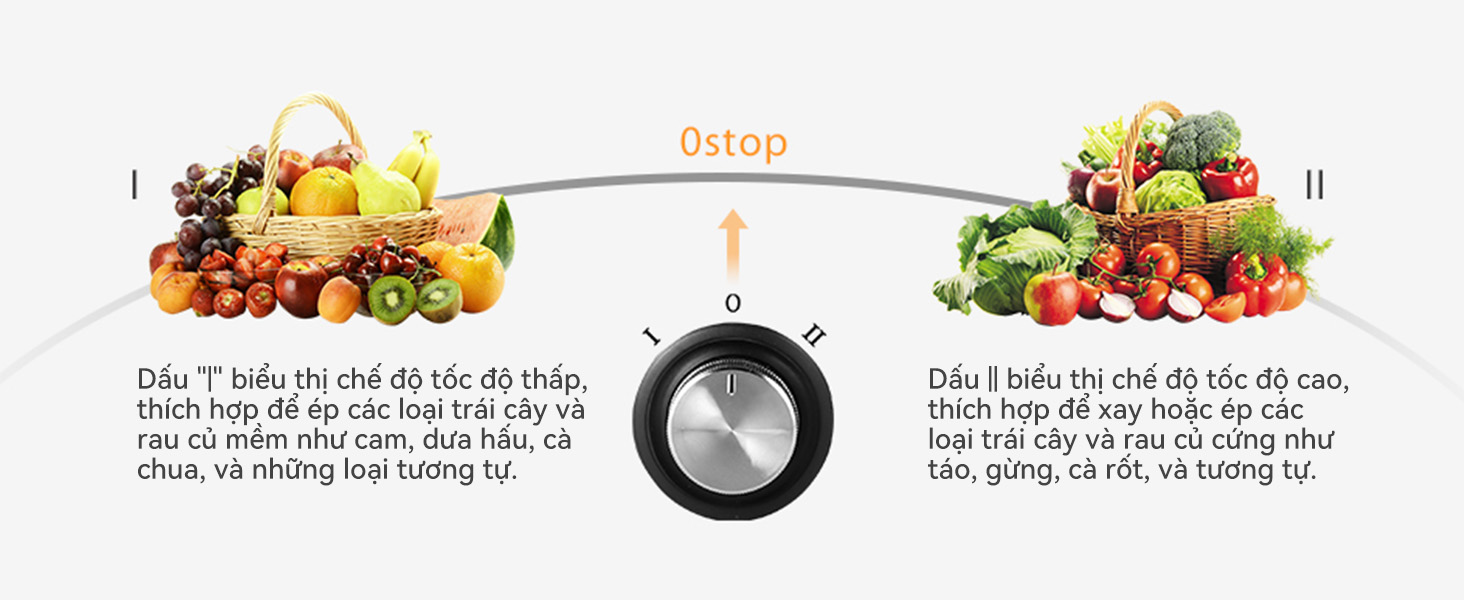 I

0stop

II

I

0

II

Dấu "|" biểu thị chế độ tốc độ thấp, thích hợp để ép các loại trái cây và rau củ mềm như cam, dưa hấu, cà chua, và những loại tương tự.

Dấu || biểu thị chế độ tốc độ cao, thích hợp để xay hoặc ép các loại trái cây và rau củ cứng như táo, gừng, cà rốt, và tương tự.